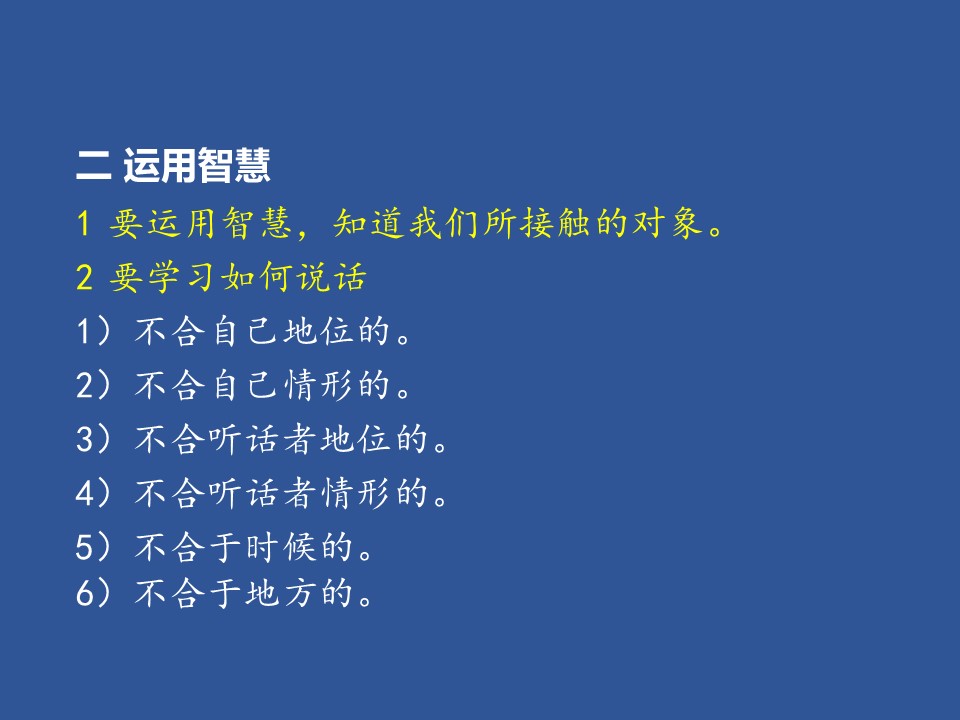 二 运用智慧

1 要运用智慧，知道我们所接触的对象。

2 要学习如何说话

1）不合自己地位的。

2）不合自己情形的。

3）不合听话者地位的。

4）不合听话者情形的。

5）不合于时候的。

6）不合于地方的。